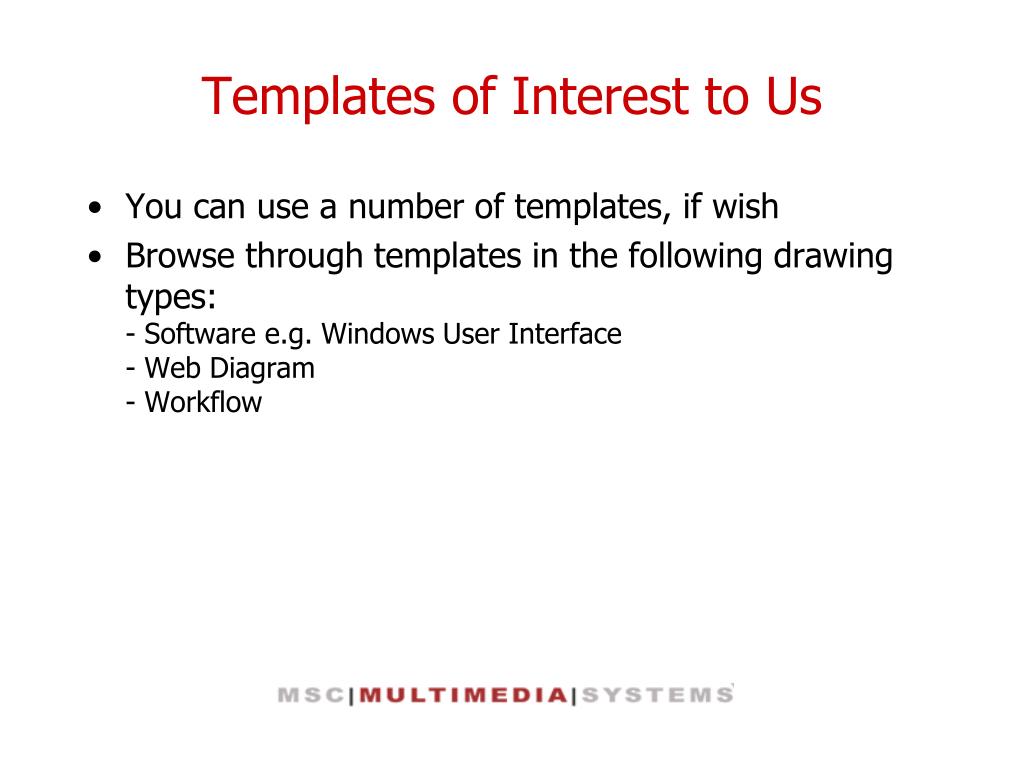 Templates of Interest to Us

• You can use a number of templates, if wish
• Browse through templates in the following drawing types:
- Software e.g. Windows User Interface
- Web Diagram
- Workflow

MSC|MULTIMEDIA|SYSTEMS